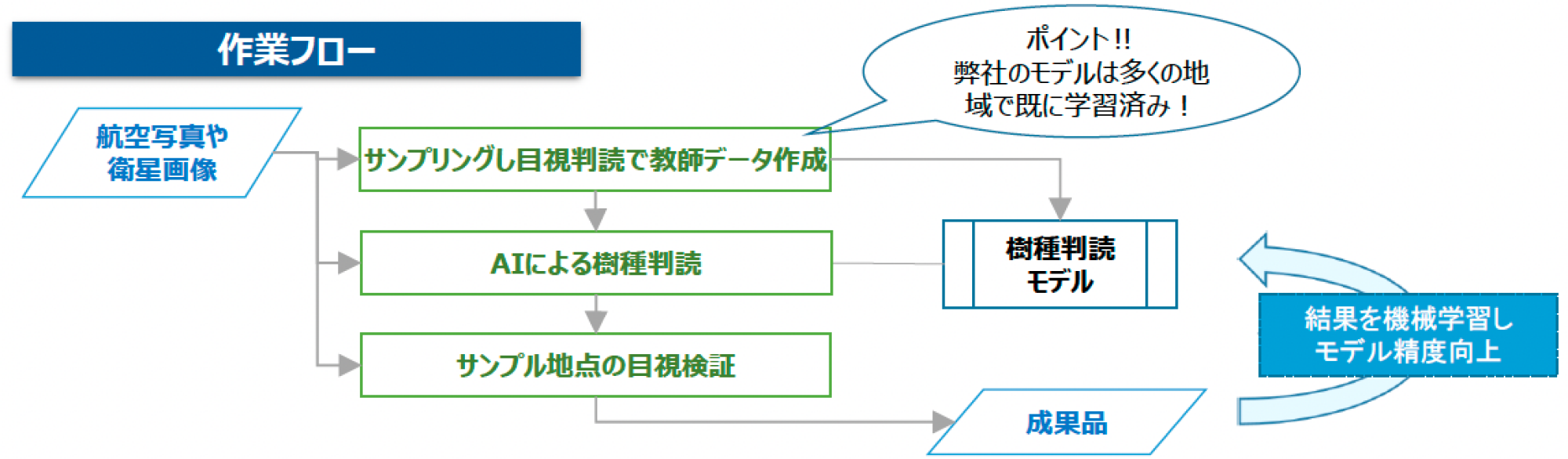 作業フロー

ポイント!!
弊社のモデルは多くの地域で既に学習済み！

航空写真や衛星画像

サンプリングし目視判読で教師データ作成

AIによる樹種判読

サンプル地点の目視検証

樹種判読モデル

結果を機械学習しモデル精度向上

成果品